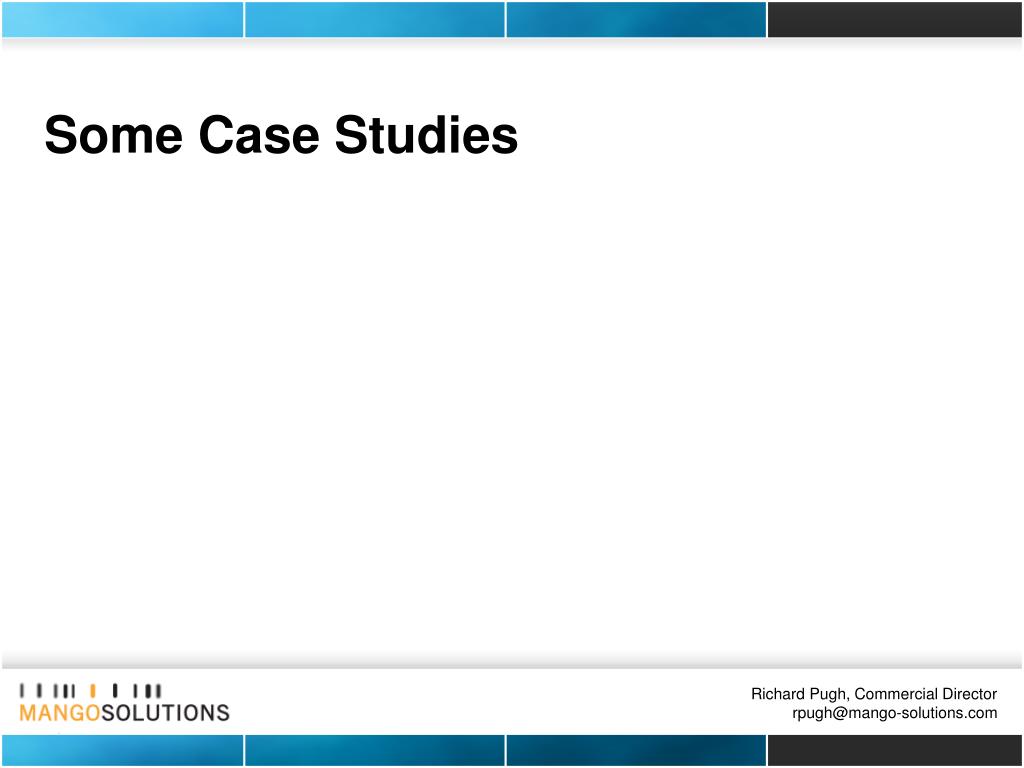 Some Case Studies

MANGOSOLUTIONS

Richard Pugh, Commercial Director
rpugh@mango-solutions.com